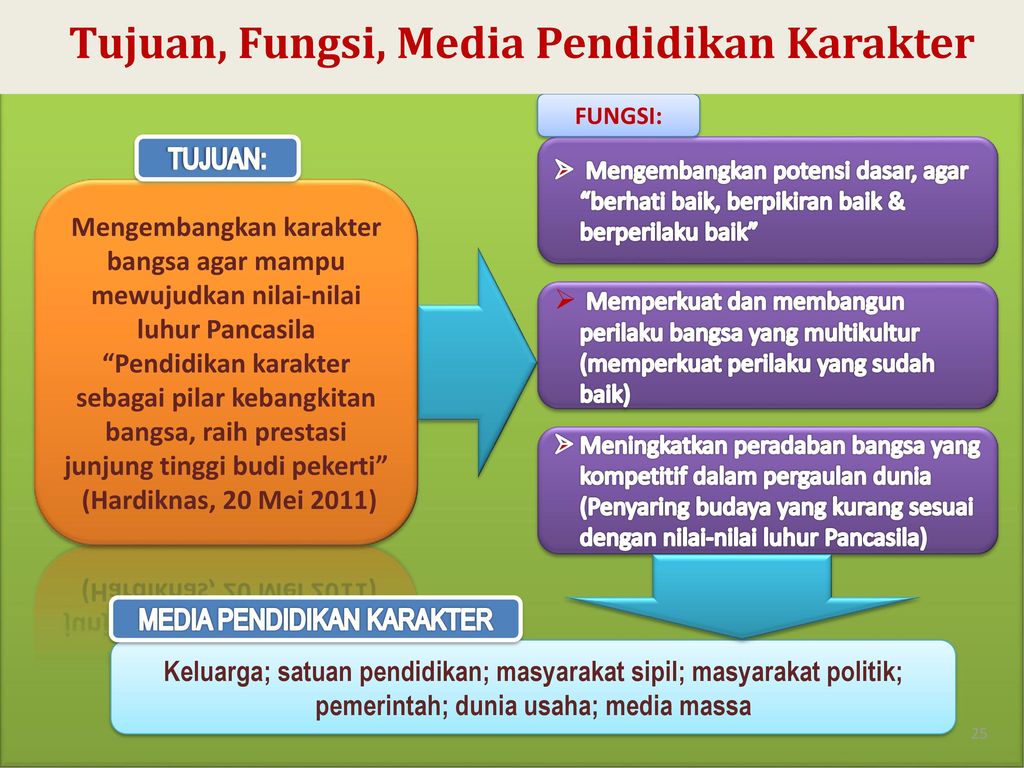 Tujuan, Fungsi, Media Pendidikan Karakter

TUJUAN:

Mengembangkan karakter bangsa agar mampu mewujudkan nilai-nilai luhur Pancasila “Pendidikan karakter sebagai pilar kebangkitan bangsa, raih prestasi junjung tinggi budi pekerti” (Hardiknas, 20 Mei 2011)

FUNGSI:

➢ Mengembangkan potensi dasar, agar “berhati baik, berpikiran baik & berperilaku baik”

➢ Memperkuat dan membangun perilaku bangsa yang multikultur (memperkuat perilaku yang sudah baik)

➢ Meningkatkan peradaban bangsa yang kompetitif dalam pergaulan dunia (Penyaring budaya yang kurang sesuai dengan nilai-nilai luhur Pancasila)

MEDIA PENDIDIKAN KARAKTER

Keluarga; satuan pendidikan; masyarakat sipil; masyarakat politik; pemerintah; dunia usaha; media massa

25